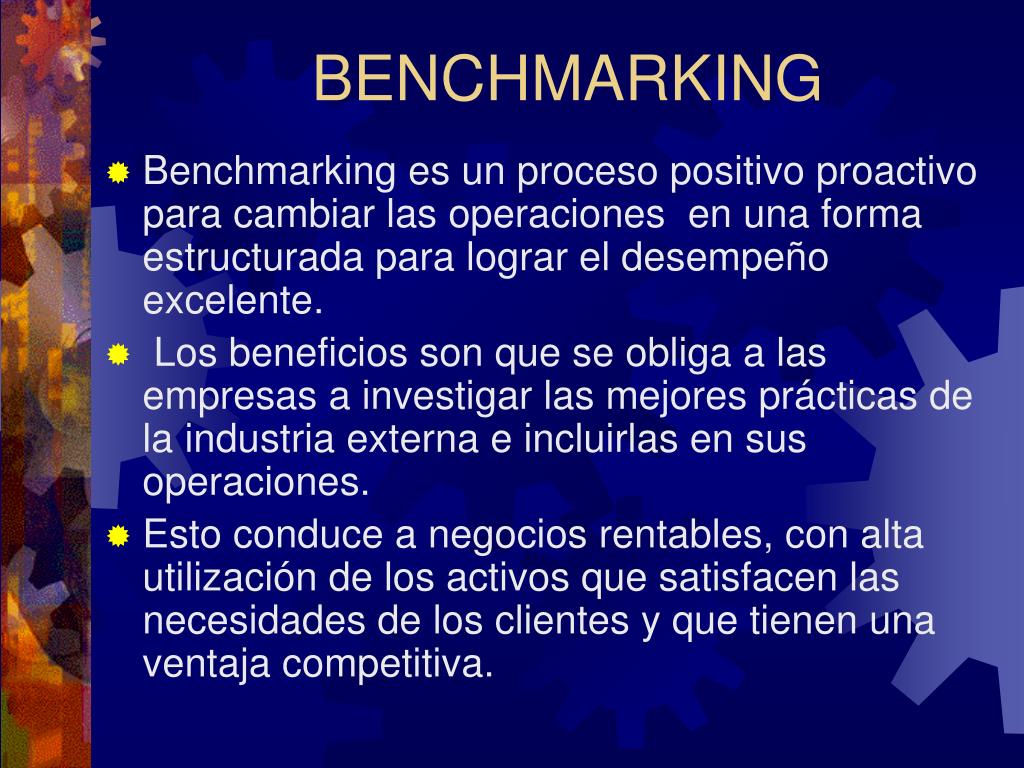 BENCHMARKING

Benchmarking es un proceso positivo proactivo para cambiar las operaciones en una forma estructurada para lograr el desempeño excelente.

Los beneficios son que se obliga a las empresas a investigar las mejores prácticas de la industria externa e incluirlas en sus operaciones.

Esto conduce a negocios rentables, con alta utilización de los activos que satisfacen las necesidades de los clientes y que tienen una ventaja competitiva.